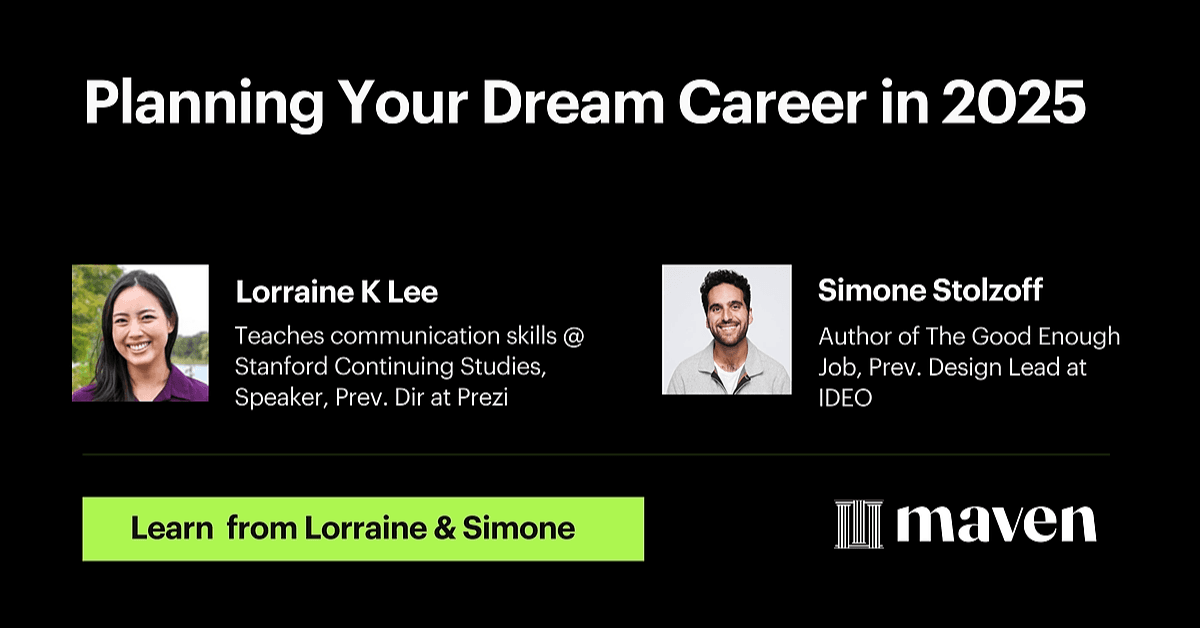 Planning Your Dream Career in 2025

Lorraine K Lee

Teaches communication skills @ Stanford Continuing Studies, Speaker, Prev. Dir at Prezi

Simone Stolzoff

Author of The Good Enough Job, Prev. Design Lead at IDEO

Learn from Lorraine & Simone

maven